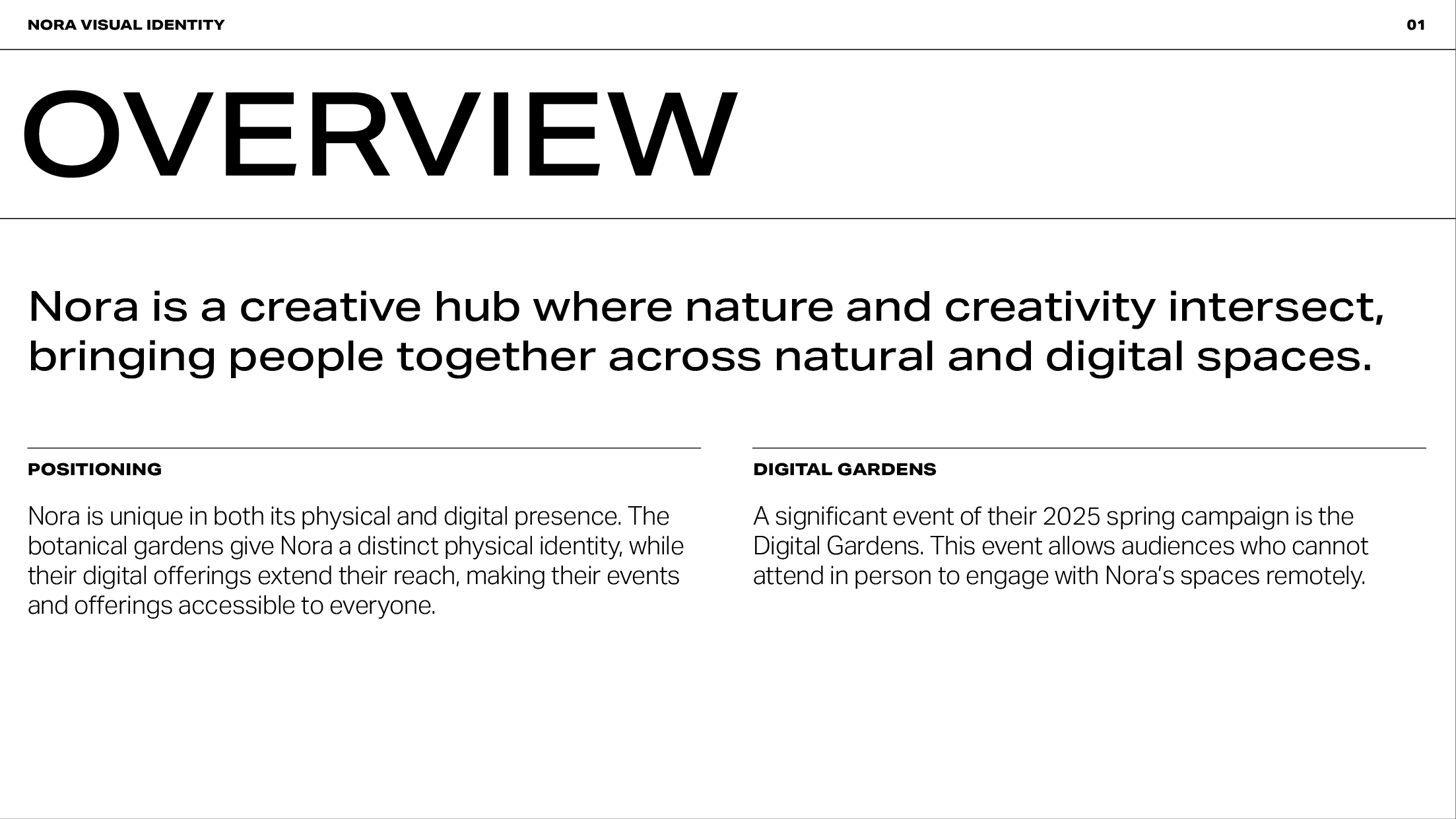 NORA VISUAL IDENTITY

01

OVERVIEW

Nora is a creative hub where nature and creativity intersect, bringing people together across natural and digital spaces.

POSITIONING

Nora is unique in both its physical and digital presence. The botanical gardens give Nora a distinct physical identity, while their digital offerings extend their reach, making their events and offerings accessible to everyone.

DIGITAL GARDENS

A significant event of their 2025 spring campaign is the Digital Gardens. This event allows audiences who cannot attend in person to engage with Nora's spaces remotely.